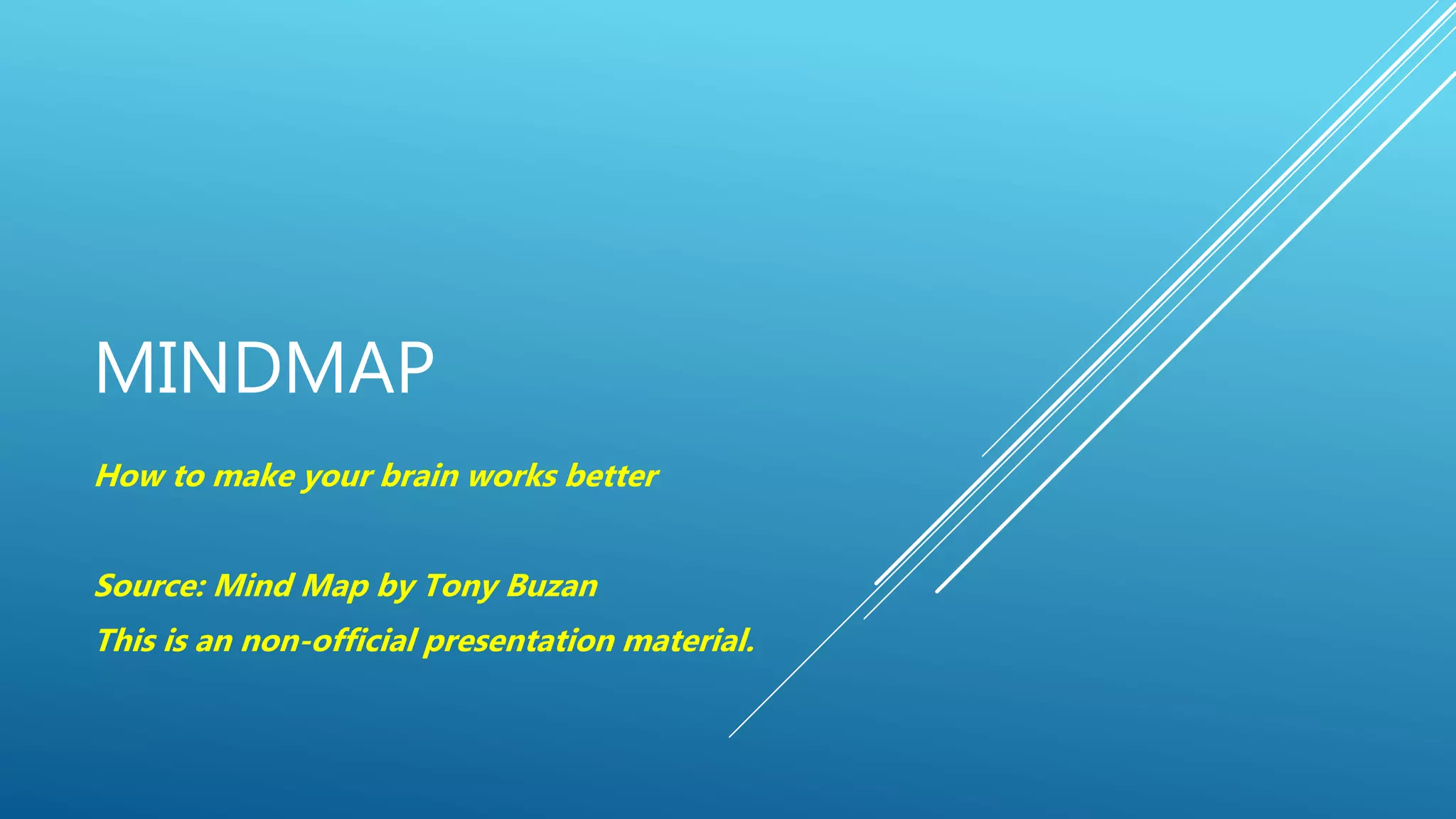 MINDMAP

How to make your brain works better

Source: Mind Map by Tony Buzan

This is an non-official presentation material.